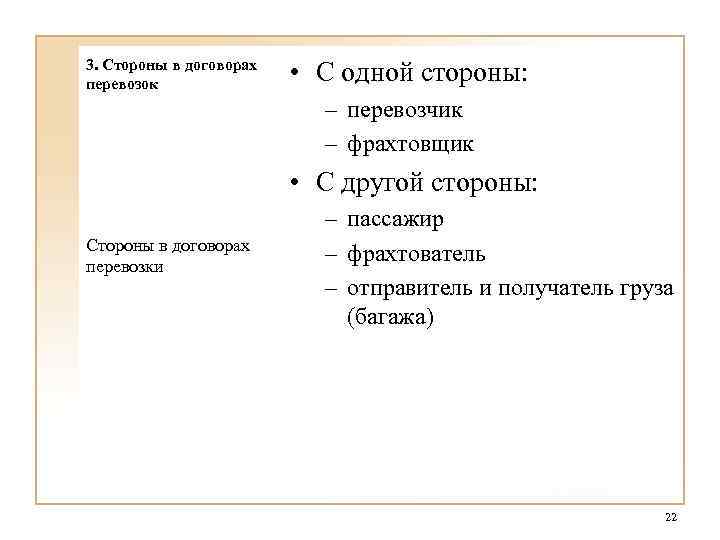 3. Стороны в договорах перевозок

Стороны в договорах перевозки

• С одной стороны:
– перевозчик
– фрахтовщик
• С другой стороны:
– пассажир
– фрахтователь
– отправитель и получатель груза (багажа)

22